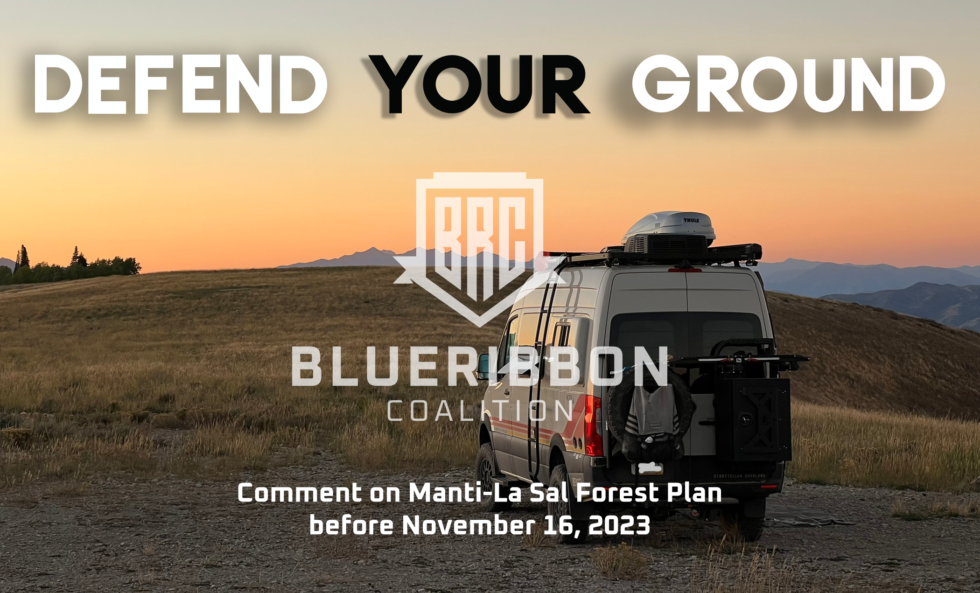 DEFEND YOUR GROUND

BRC

BLUERIBBON
COALITION

THULE

Comment on Manti-La Sal Forest Plan
before November 16, 2023